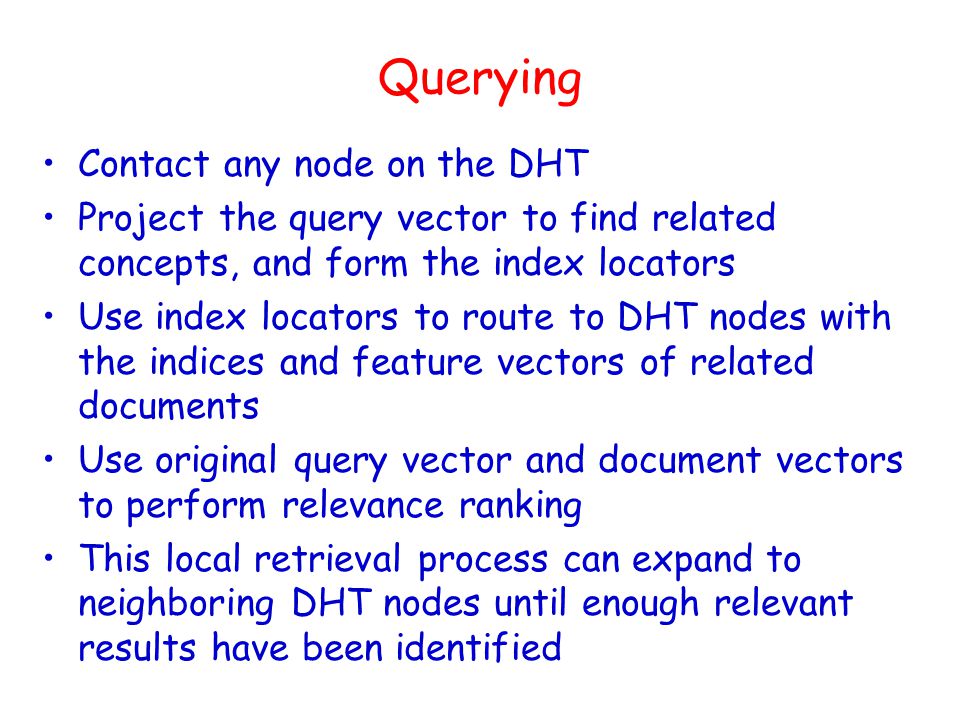 Querying

• Contact any node on the DHT
• Project the query vector to find related concepts, and form the index locators
• Use index locators to route to DHT nodes with the indices and feature vectors of related documents
• Use original query vector and document vectors to perform relevance ranking
• This local retrieval process can expand to neighboring DHT nodes until enough relevant results have been identified